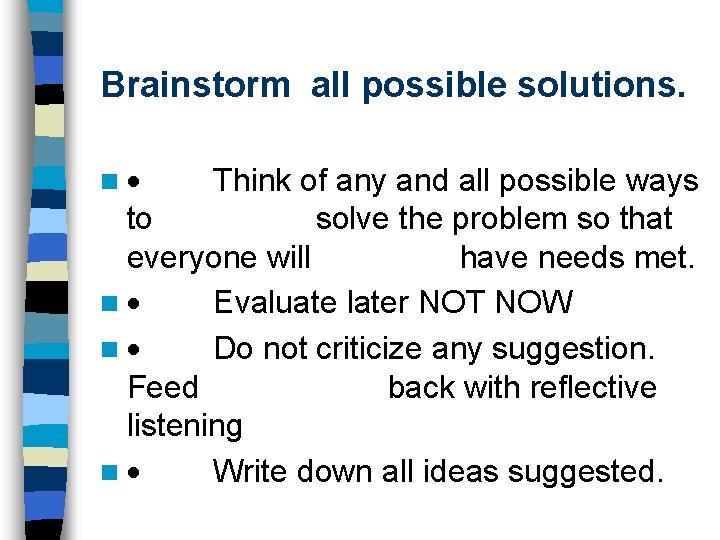 Brainstorm all possible solutions.

• • Think of any and all possible ways to solve the problem so that everyone will have needs met.

• • Evaluate later NOT NOW

• • Do not criticize any suggestion. Feed back with reflective listening

• • Write down all ideas suggested.